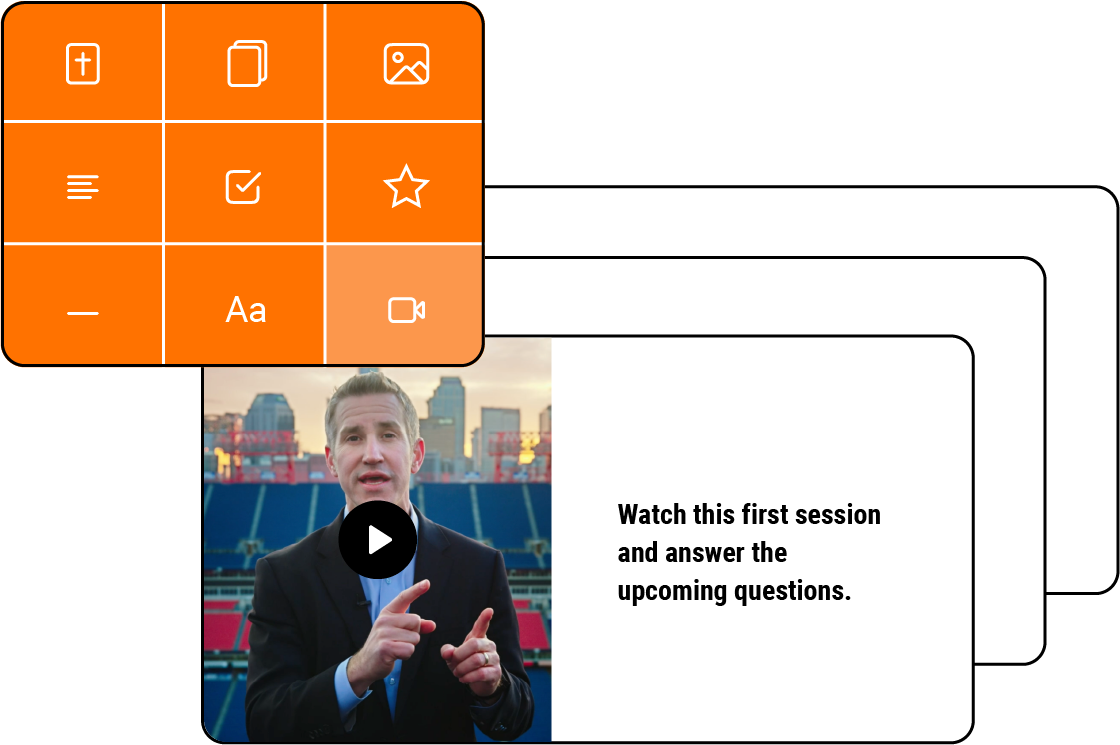 Aa

Watch this first session and answer the upcoming questions.